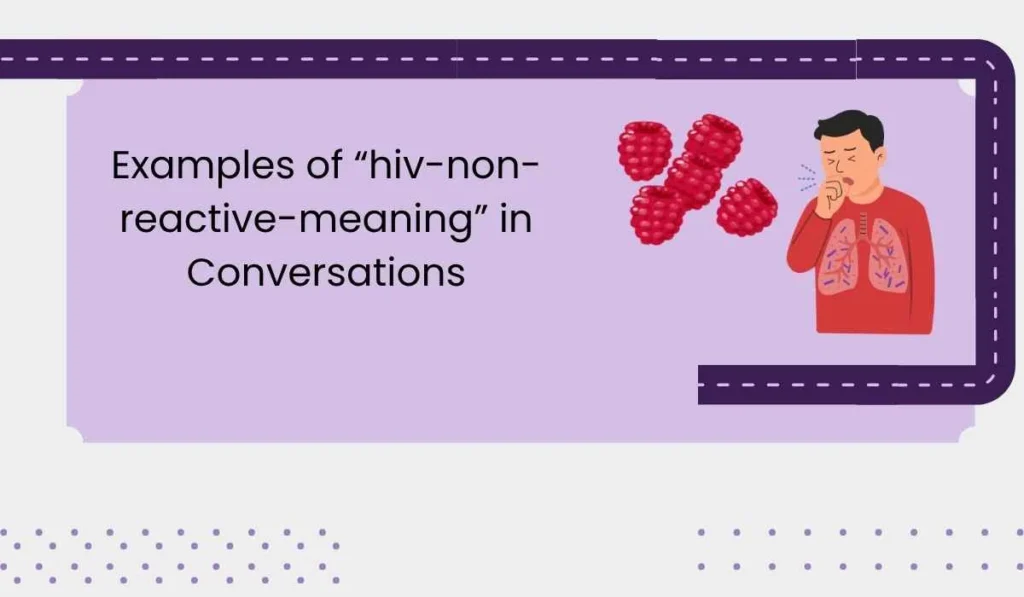 Examples of “hiv-non-reactive-meaning” in Conversations